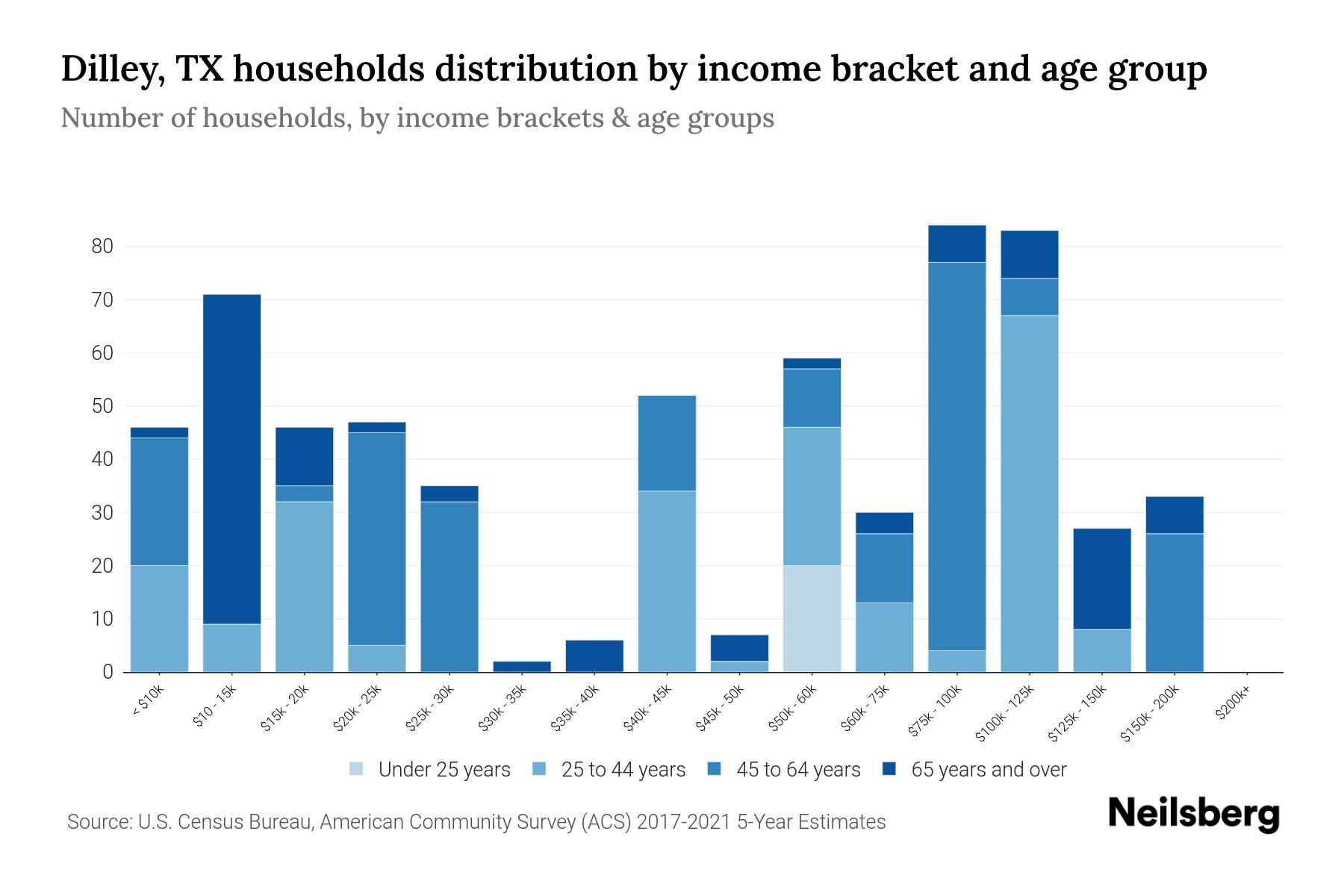 Dilley, TX households distribution by income bracket and age group
Number of households, by income brackets & age groups

80
70
60
50
40
30
20
10
0

< $10k
$10 - 15k
$15k - 20k
$20k - 25k
$25k - 30k
$30k - 35k
$35k - 40k
$40k - 45k
$45k - 50k
$50k - 60k
$60k - 75k
$75k - 100k
$100k - 125k
$125k - 150k
$150k - 200k
$200k+

Under 25 years
25 to 44 years
45 to 64 years
65 years and over

Source: U.S. Census Bureau, American Community Survey (ACS) 2017-2021 5-Year Estimates
Neilsberg